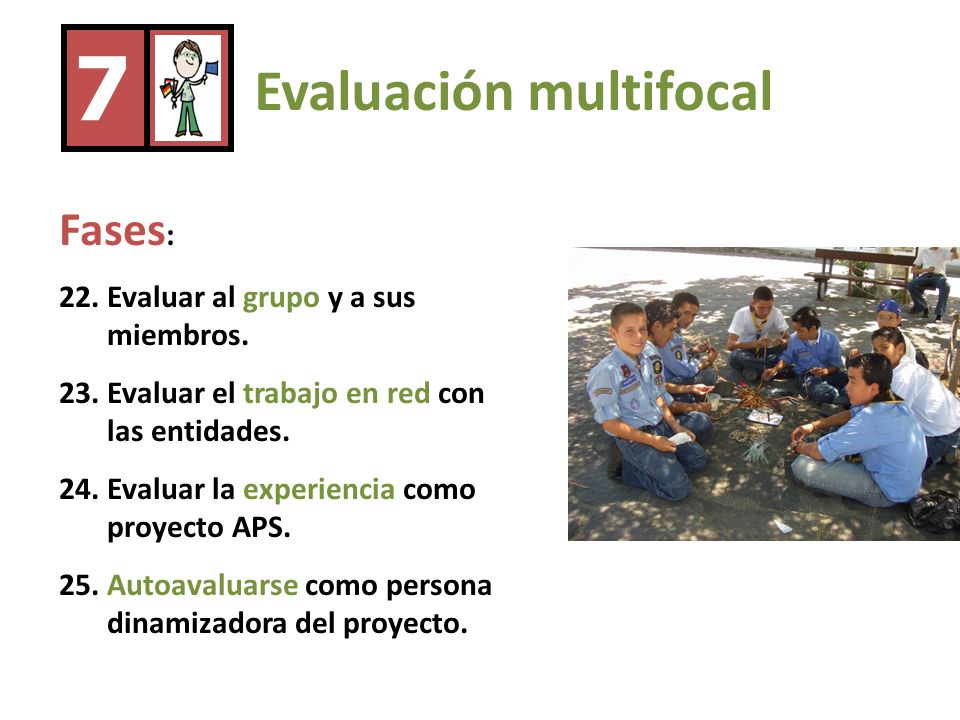 7

Evaluación multifocal

Fases:

22. Evaluar al grupo y a sus miembros.

23. Evaluar el trabajo en red con las entidades.

24. Evaluar la experiencia como proyecto APS.

25. Autoavaluarse como persona dinamizadora del proyecto.